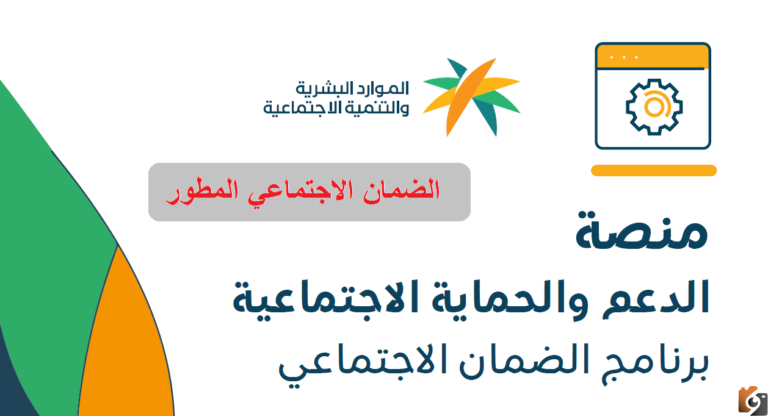 الموارد البشرية
والتنمية الاجتماعية

الضمان الاجتماعي المطور

منصة
الدعم والحماية الاجتماعية
برنامج الضمان الاجتماعي